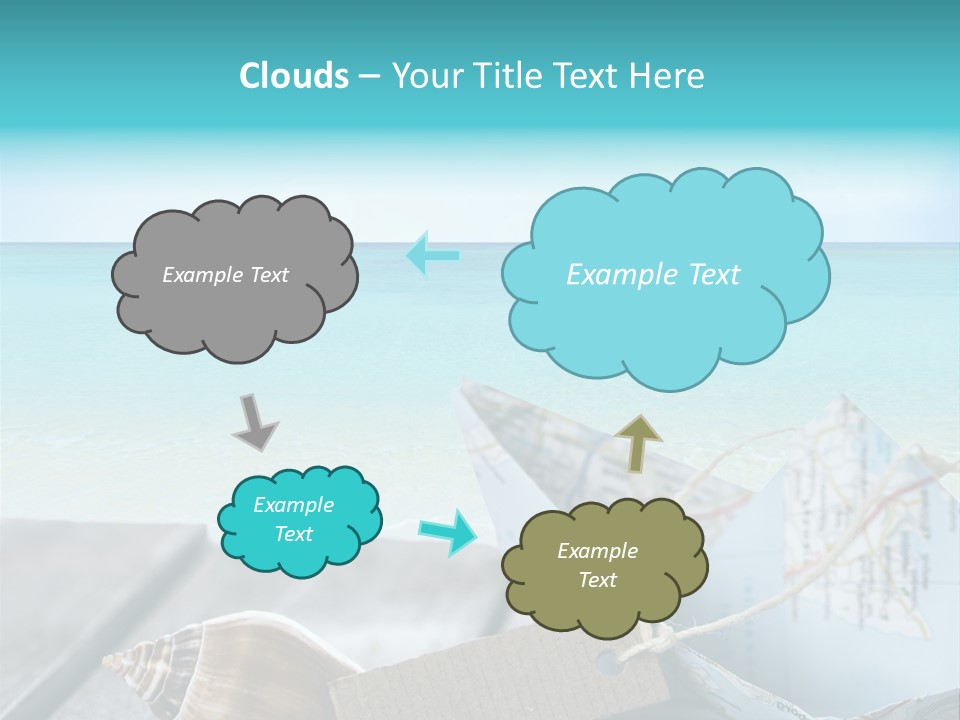 Clouds – Your Title Text Here

Example Text

Example Text

Example Text

Example Text